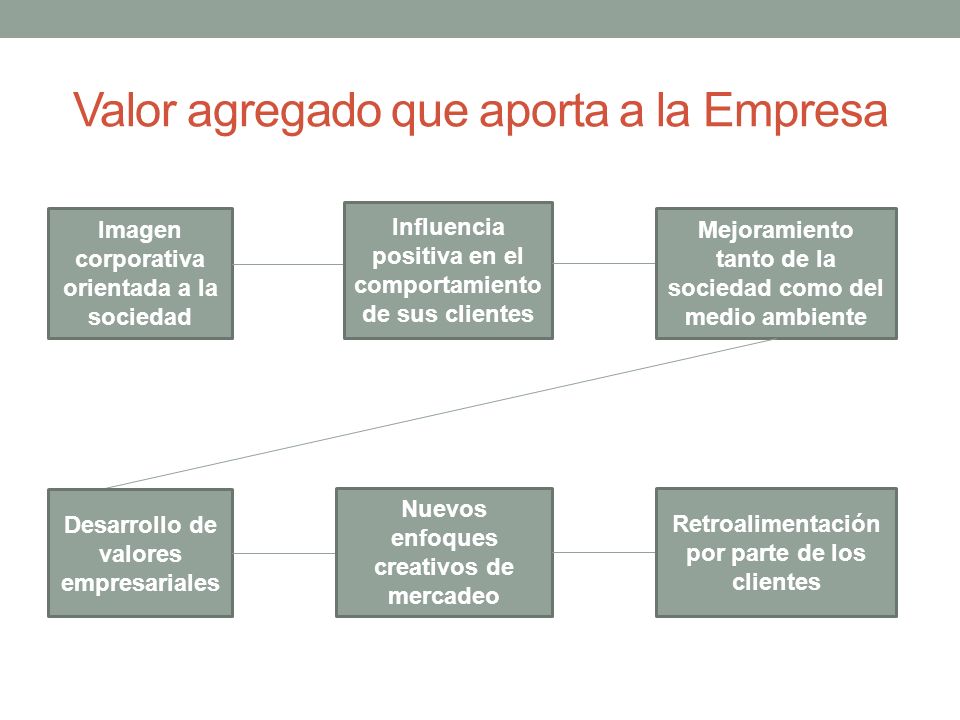 Valor agregado que aporta a la Empresa

Imagen corporativa orientada a la sociedad

Influencia positiva en el comportamiento de sus clientes

Mejoramiento tanto de la sociedad como del medio ambiente

Desarrollo de valores empresariales

Nuevos enfoques creativos de mercadeo

Retroalimentación por parte de los clientes